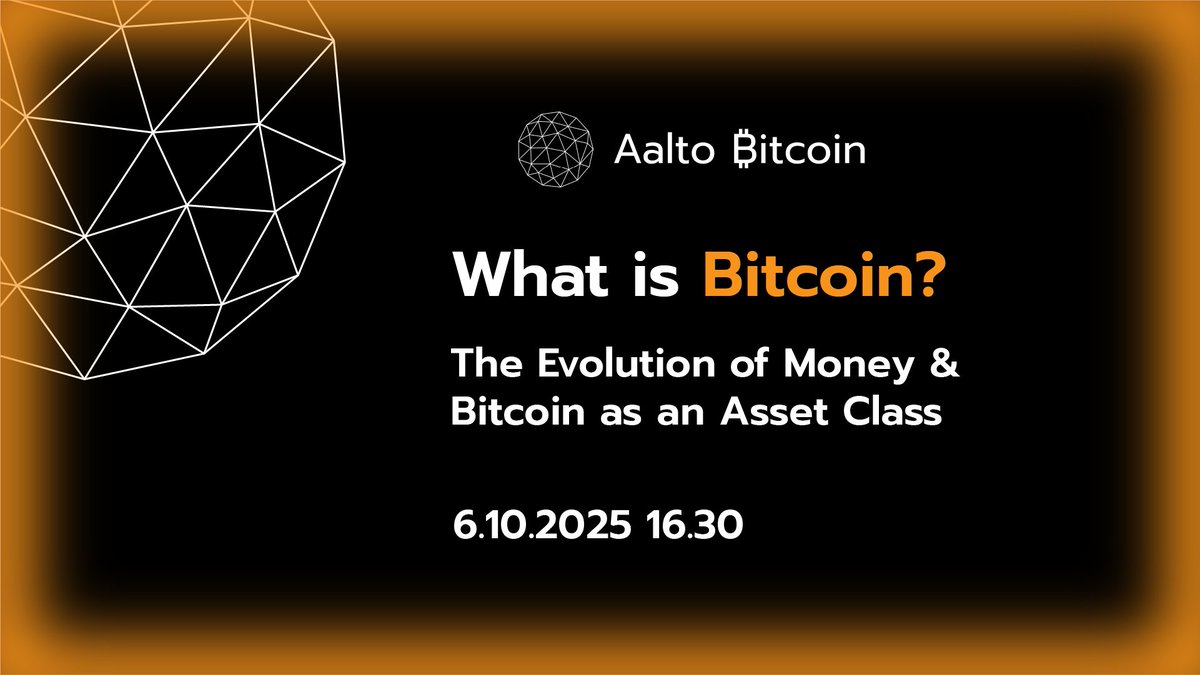 Aalto ₿itcoin

What is Bitcoin?

The Evolution of Money & Bitcoin as an Asset Class

6.10.2025 16.30